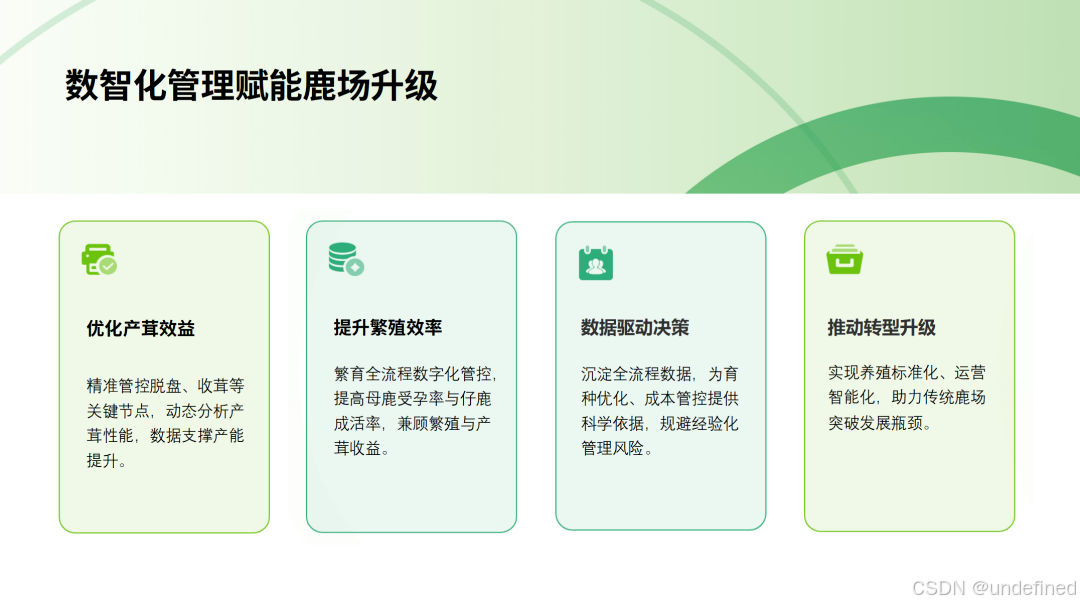 数智化管理赋能鹿场升级

优化产茸效益

精准管控脱盘、收茸等关键节点，动态分析产茸性能，数据支撑产能提升。

提升繁殖效率

繁育全流程数字化管控，提高母鹿受孕率与仔鹿成活率，兼顾繁殖与产茸收益。

数据驱动决策

沉淀全流程数据，为育种优化、成本管控提供科学依据，规避经验化管理风险。

推动转型升级

实现养殖标准化、运营智能化，助力传统鹿场突破发展瓶颈。

CSDN @undefined